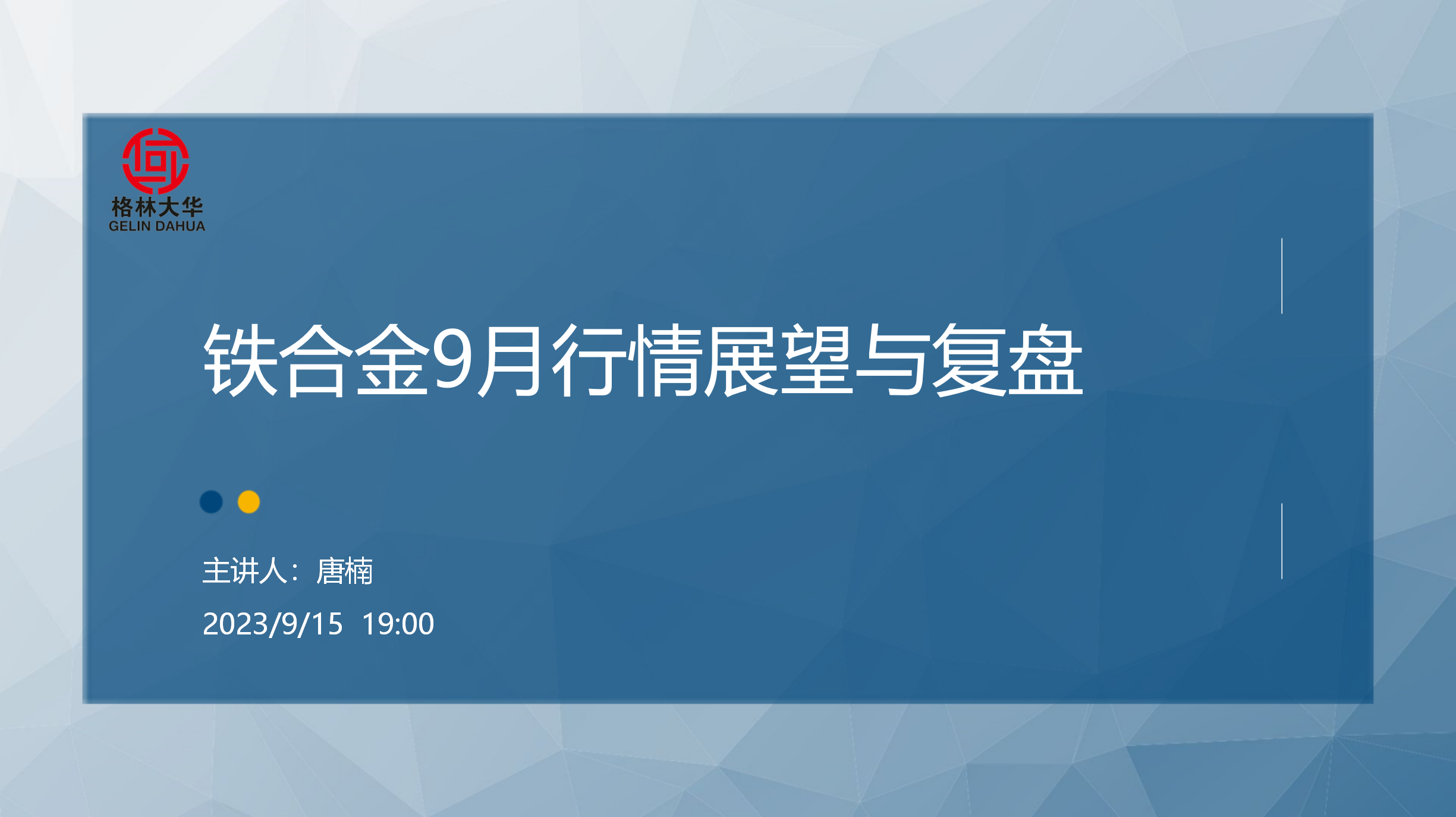 格林大华
GELIN DAHUA

铁合金9月行情展望与复盘

主讲人：唐楠

2023/9/15 19:00